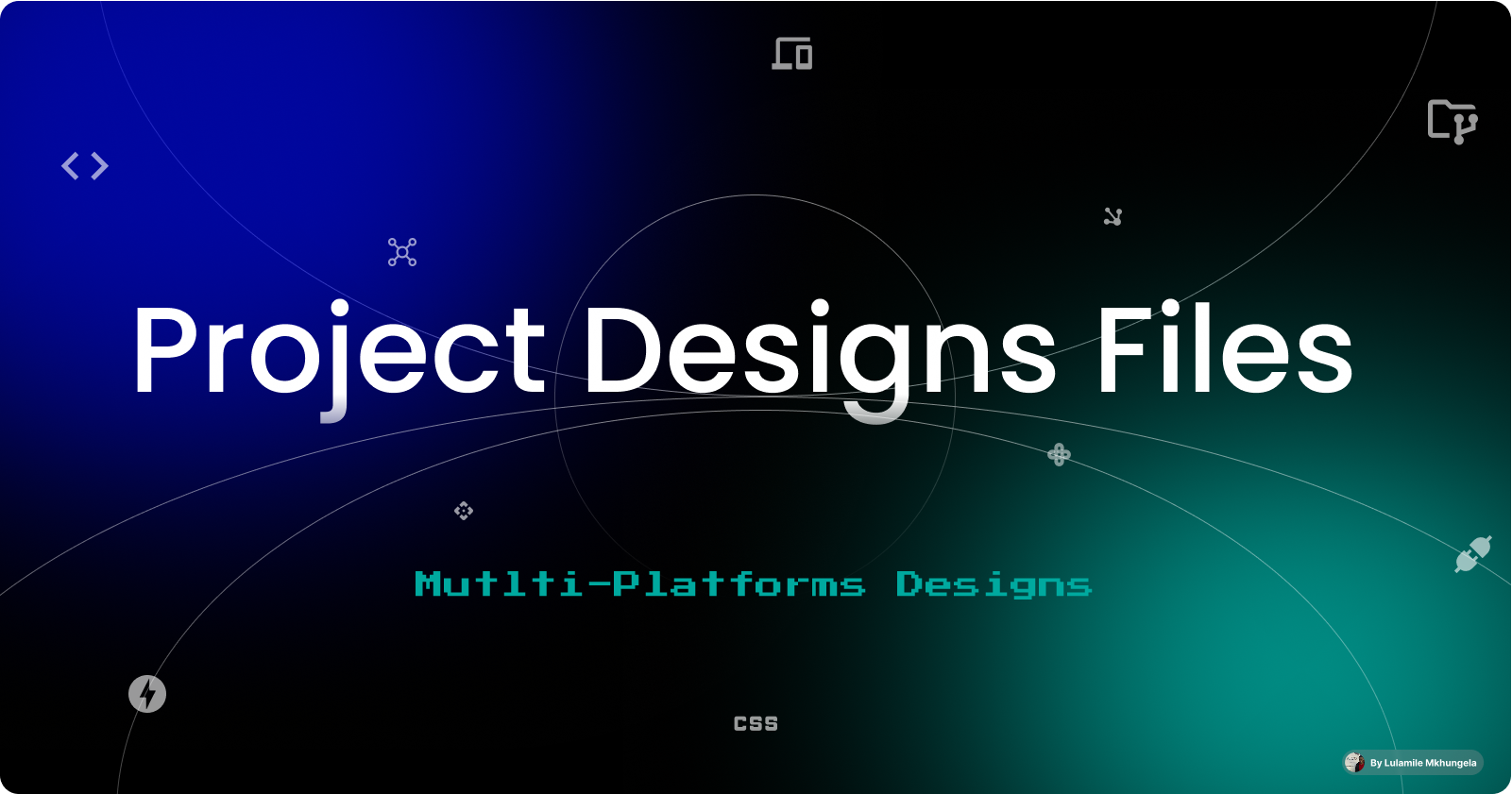 Project Designs Files

Mutlti-Platforms Designs

CSS

By Lulamile Mkhungela